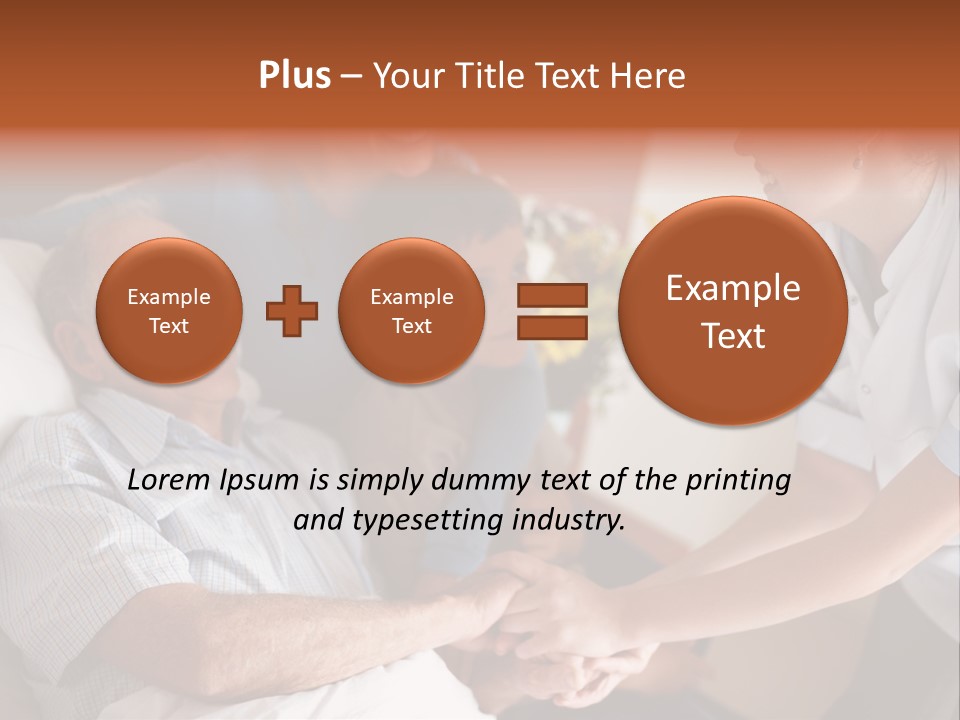 Plus – Your Title Text Here

Example Text

Example Text

Example Text

Lorem Ipsum is simply dummy text of the printing and typesetting industry.